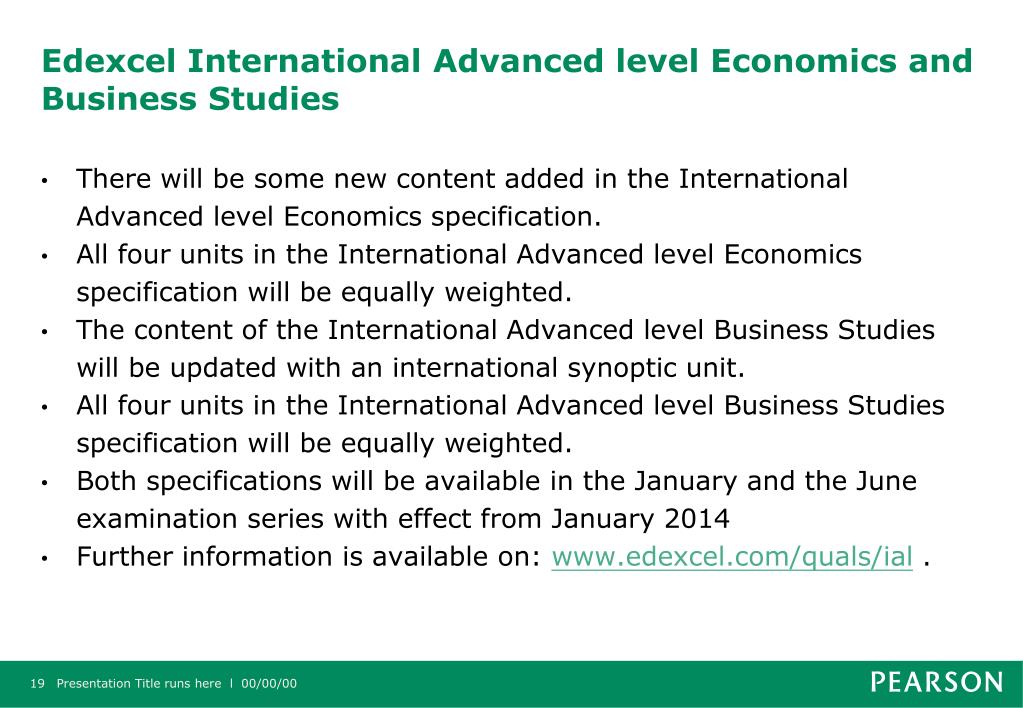 Edexcel International Advanced level Economics and Business Studies

• There will be some new content added in the International Advanced level Economics specification.
• All four units in the International Advanced level Economics specification will be equally weighted.
• The content of the International Advanced level Business Studies will be updated with an international synoptic unit.
• All four units in the International Advanced level Business Studies specification will be equally weighted.
• Both specifications will be available in the January and the June examination series with effect from January 2014
• Further information is available on: www.edexcel.com/quals/ial .

19 Presentation Title runs here l 00/00/00

PEARSON